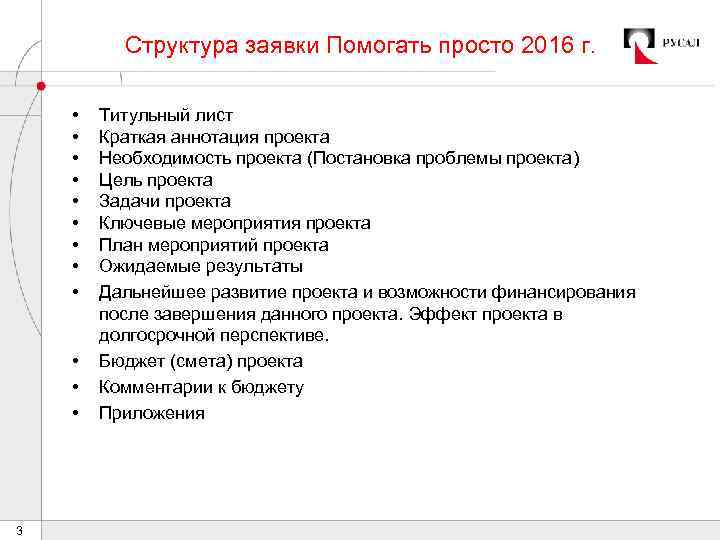 Структура заявки Помогать просто 2016 г.

РУСАЛ

• Титульный лист
• Краткая аннотация проекта
• Необходимость проекта (Постановка проблемы проекта)
• Цель проекта
• Задачи проекта
• Ключевые мероприятия проекта
• План мероприятий проекта
• Ожидаемые результаты
• Дальнейшее развитие проекта и возможности финансирования после завершения данного проекта. Эффект проекта в долгосрочной перспективе.
• Бюджет (смета) проекта
• Комментарии к бюджету
• Приложения

3